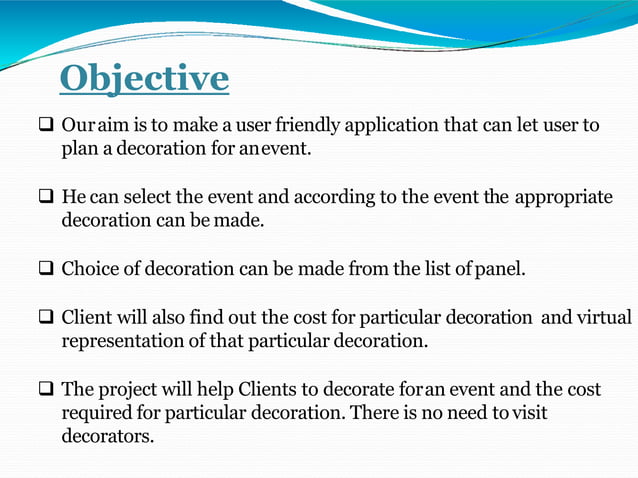 Objective

❑ Our aim is to make a user friendly application that can let user to plan a decoration for an event.

❑ He can select the event and according to the event the appropriate decoration can be made.

❑ Choice of decoration can be made from the list of panel.

❑ Client will also find out the cost for particular decoration and virtual representation of that particular decoration.

❑ The project will help Clients to decorate for an event and the cost required for particular decoration. There is no need to visit decorators.